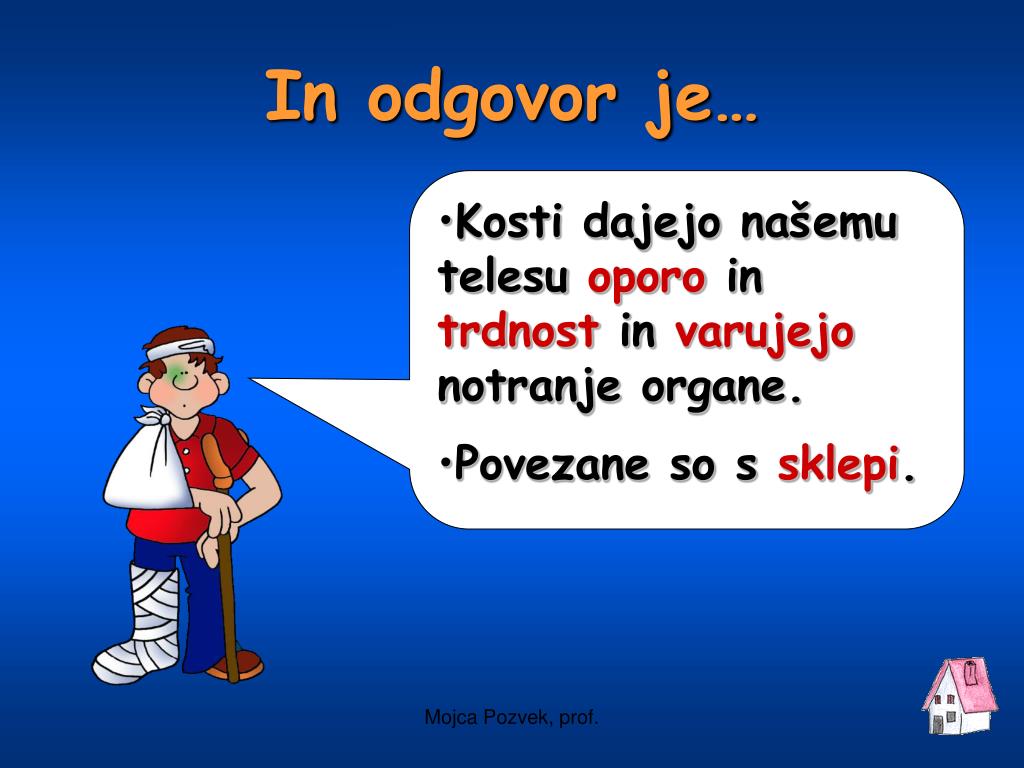 In odgovor je…

•Kosti dajejo našemu telesu oporo in trdnost in varujejo notranje organe.

•Povezane so s sklepi.

Mojca Pozvek, prof.